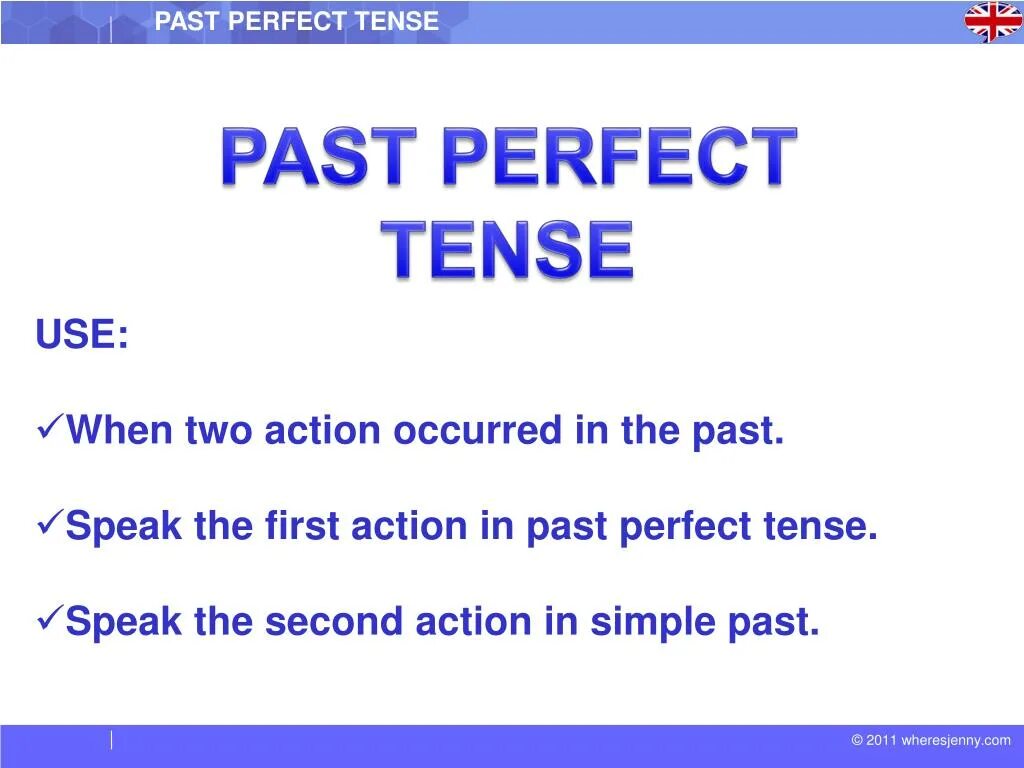 PAST PERFECT TENSE

PAST PERFECT TENSE

USE:

✓When two action occurred in the past.

✓Speak the first action in past perfect tense.

✓Speak the second action in simple past.

© 2011 wheresjenny.com